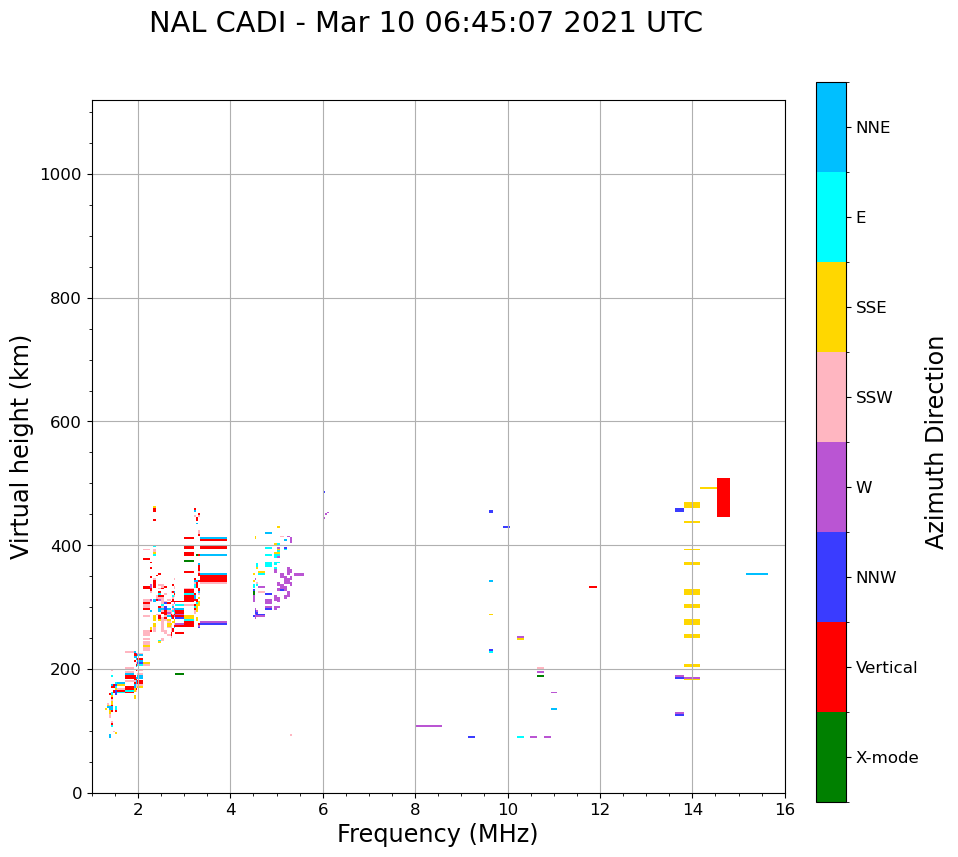 NAL CADI - Mar 10 06:45:07 2021 UTC

Virtual height (km)

1000
800
600
400
200
0

2
4
6
8
10
12
14
16

Frequency (MHz)

NNE
E
SSE
SSW
W
NNW
Vertical
X-mode

Azimuth Direction